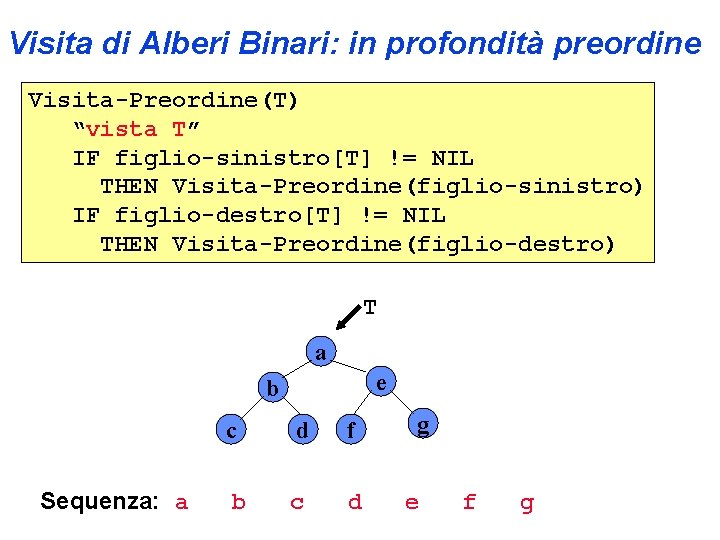 Visita di Alberi Binari: in profondità preordine

Visita-Preordine(T)
"vista T"
IF figlio-sinistro[T] != NIL
THEN Visita-Preordine(figlio-sinistro)
IF figlio-destro[T] != NIL
THEN Visita-Preordine(figlio-destro)

T

a

b

e

c

d

f

g

Sequenza: a b c d e f g